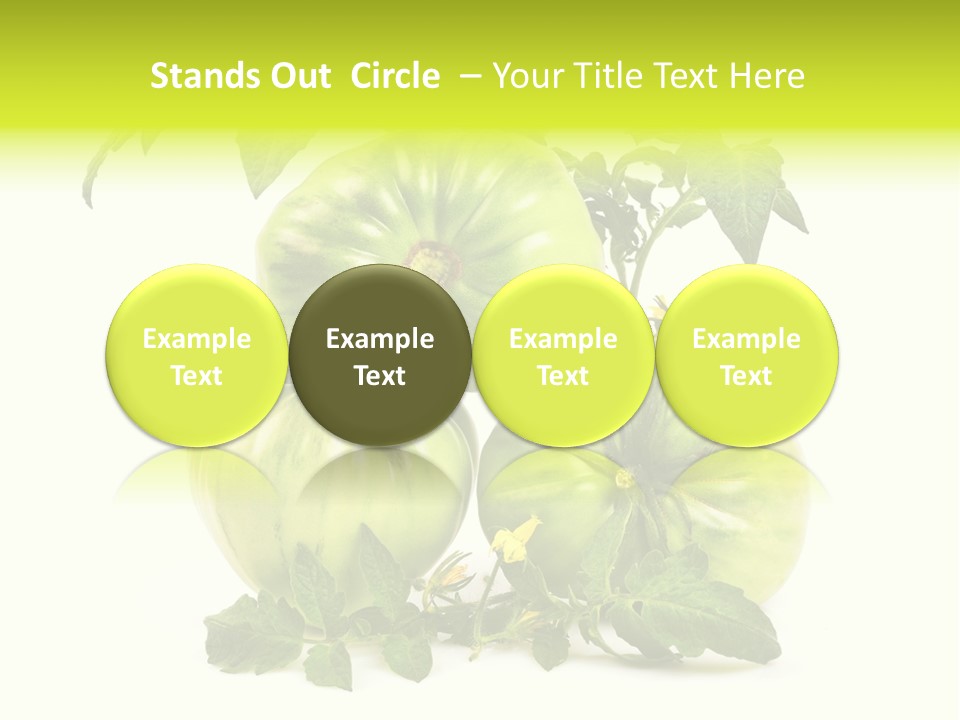 Stands Out Circle – Your Title Text Here

Example Text

Example Text

Example Text

Example Text